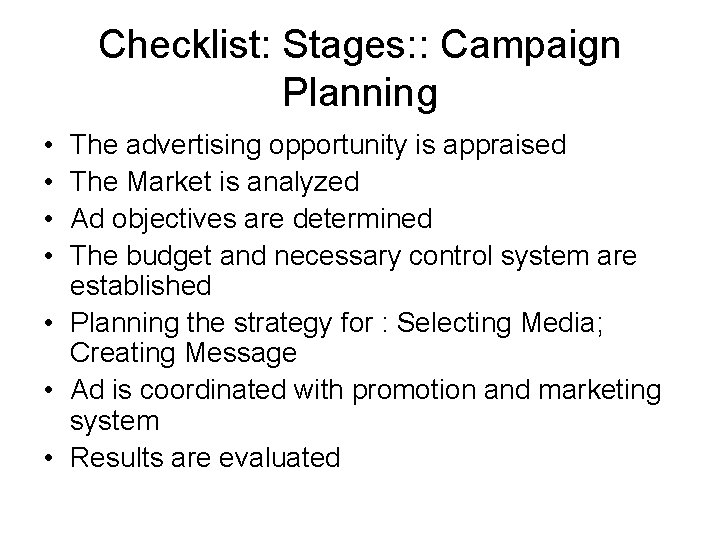 Checklist: Stages:: Campaign Planning

• The advertising opportunity is appraised
• The Market is analyzed
• Ad objectives are determined
• The budget and necessary control system are established
• Planning the strategy for : Selecting Media; Creating Message
• Ad is coordinated with promotion and marketing system
• Results are evaluated